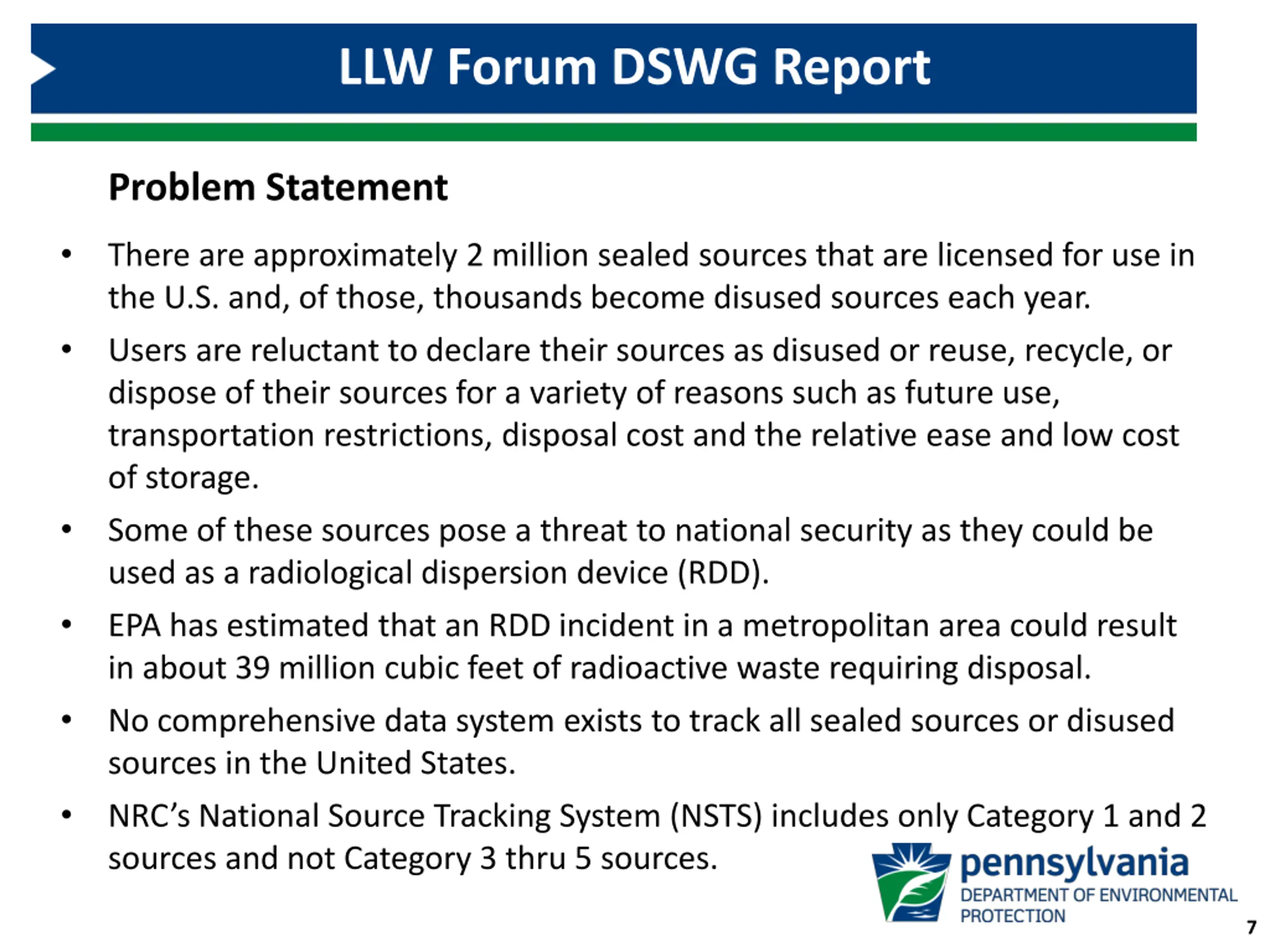 LLW Forum DSWG Report

Problem Statement

• There are approximately 2 million sealed sources that are licensed for use in the U.S. and, of those, thousands become disused sources each year.

• Users are reluctant to declare their sources as disused or reuse, recycle, or dispose of their sources for a variety of reasons such as future use, transportation restrictions, disposal cost and the relative ease and low cost of storage.

• Some of these sources pose a threat to national security as they could be used as a radiological dispersion device (RDD).

• EPA has estimated that an RDD incident in a metropolitan area could result in about 39 million cubic feet of radioactive waste requiring disposal.

• No comprehensive data system exists to track all sealed sources or disused sources in the United States.

• NRC's National Source Tracking System (NSTS) includes only Category 1 and 2 sources and not Category 3 thru 5 sources.

pennsylvania
DEPARTMENT OF ENVIRONMENTAL PROTECTION

7